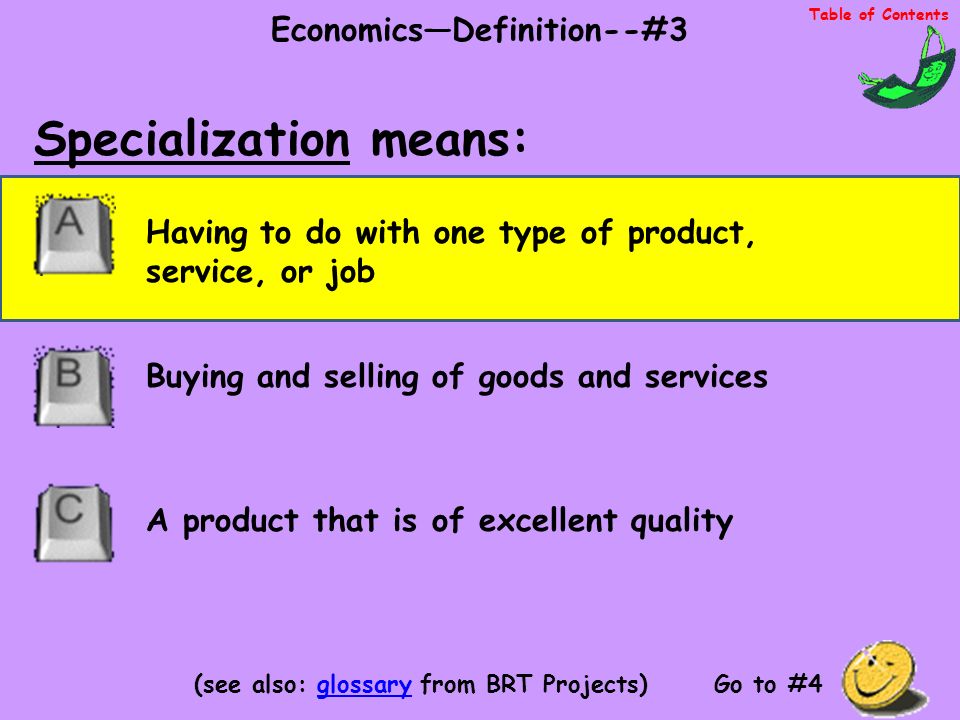 Economics—Definition--#3

Table of Contents

Specialization means:

A

Having to do with one type of product, service, or job

B

Buying and selling of goods and services

C

A product that is of excellent quality

(see also: glossary from BRT Projects)

Go to #4